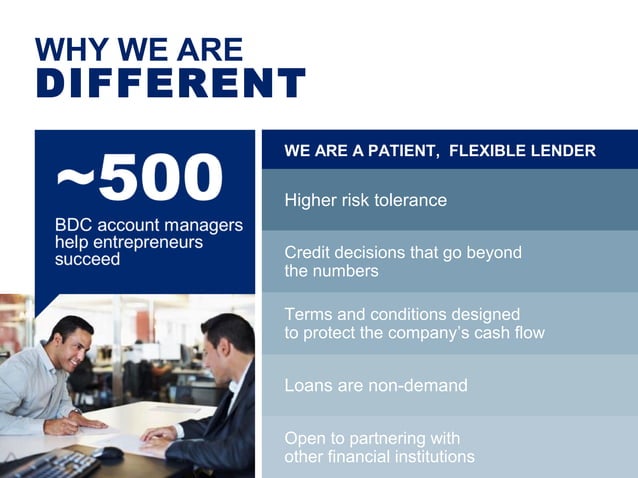 WHY WE ARE
DIFFERENT

~500

BDC account managers help entrepreneurs succeed

WE ARE A PATIENT, FLEXIBLE LENDER

Higher risk tolerance

Credit decisions that go beyond the numbers

Terms and conditions designed to protect the company's cash flow

Loans are non-demand

Open to partnering with other financial institutions